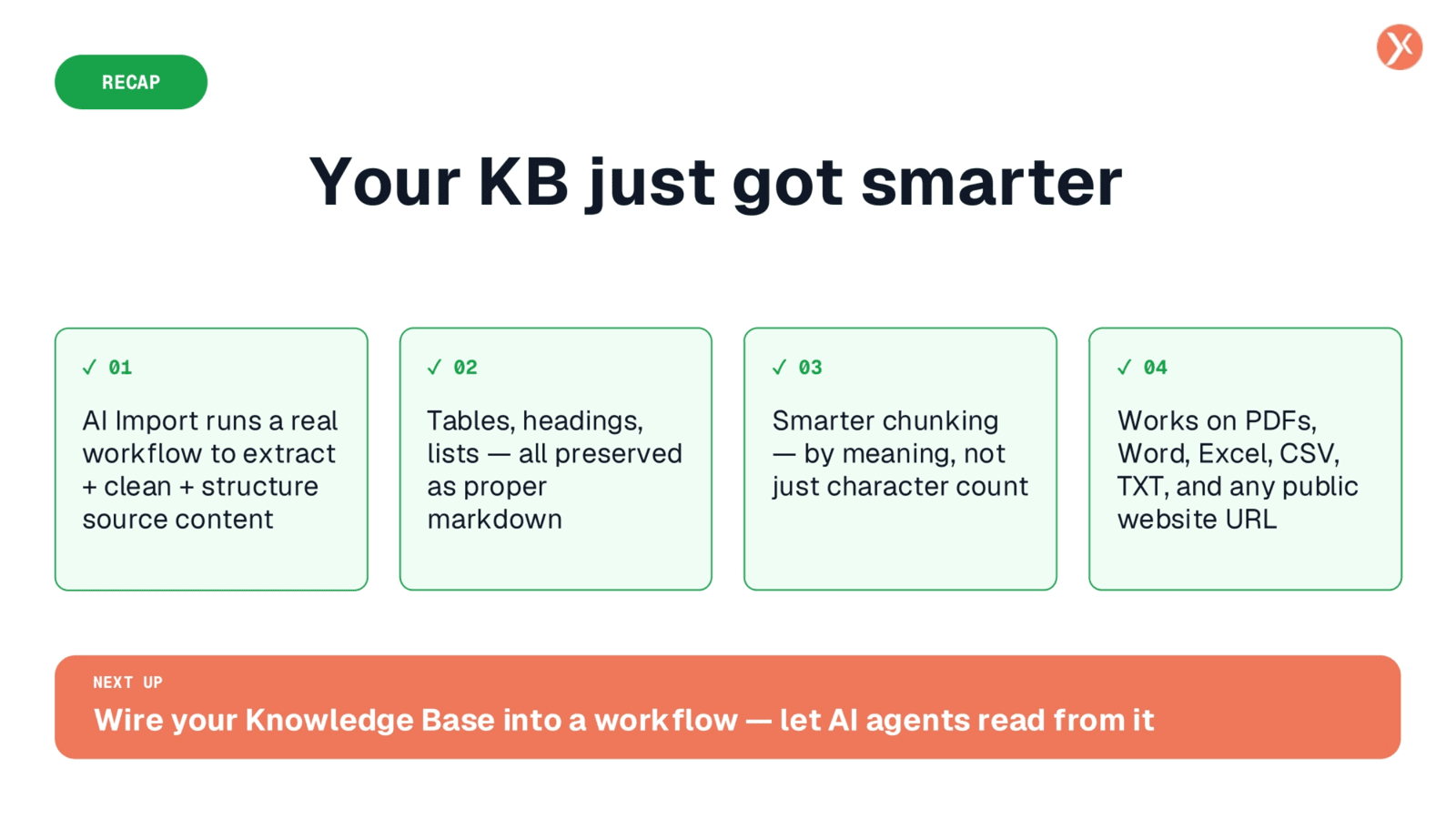 RECAP

Your KB just got smarter

✓ 01

AI Import runs a real workflow to extract + clean + structure source content

✓ 02

Tables, headings, lists — all preserved as proper markdown

✓ 03

Smarter chunking — by meaning, not just character count

✓ 04

Works on PDFs, Word, Excel, CSV, TXT, and any public website URL

NEXT UP

Wire your Knowledge Base into a workflow — let AI agents read from it